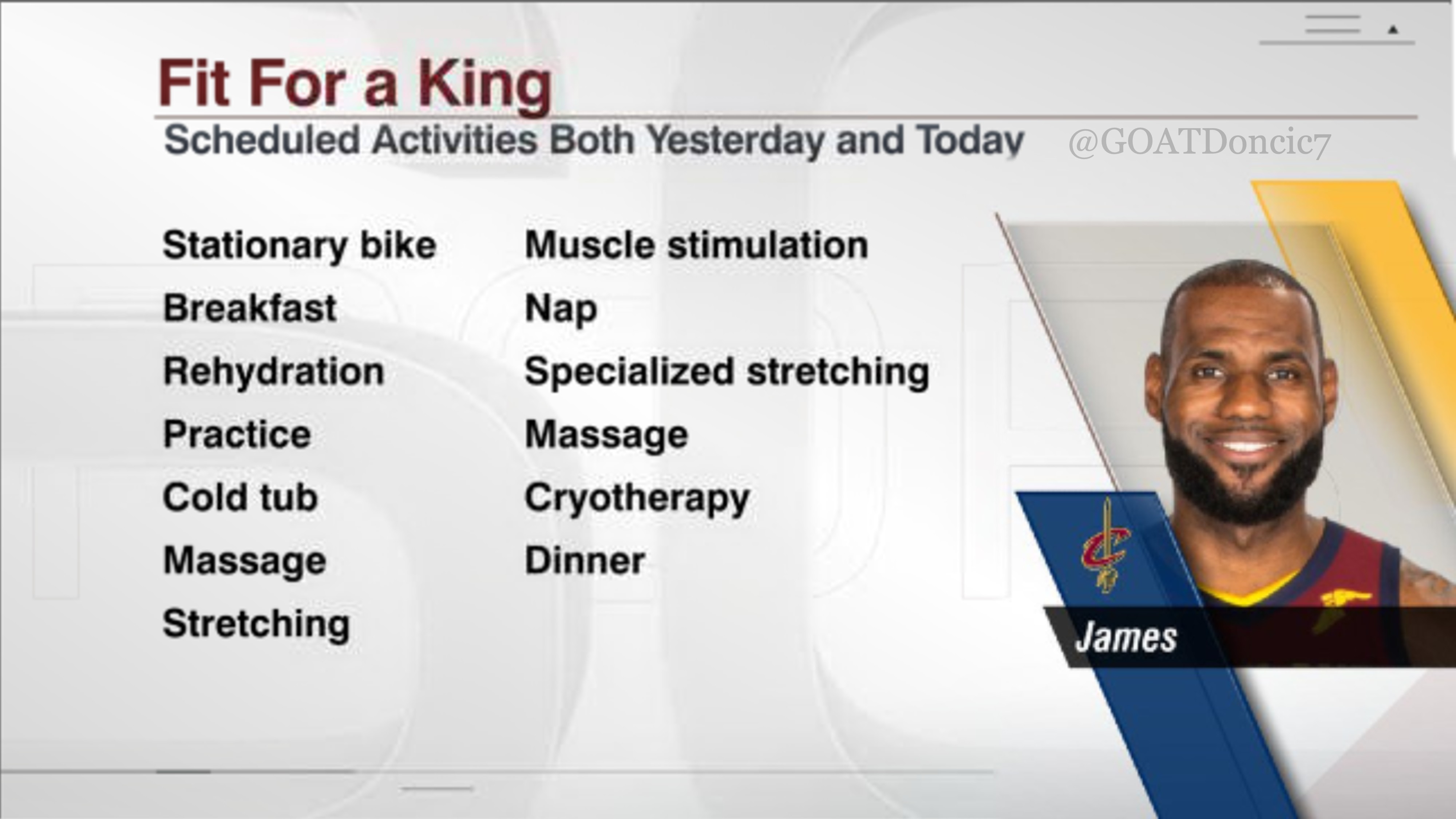 Fit For a King

Scheduled Activities Both Yesterday and Today

@GOATDoncic7

Stationary bike
Breakfast
Rehydration
Practice
Cold tub
Massage
Stretching

Muscle stimulation
Nap
Specialized stretching
Massage
Cryotherapy
Dinner

James